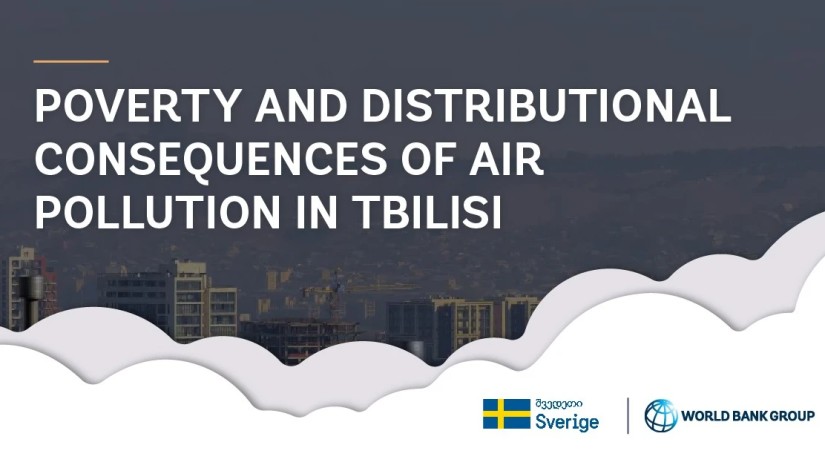 POVERTY AND DISTRIBUTIONAL CONSEQUENCES OF AIR POLLUTION IN TBILISI

შვედეთი
Sverige

WORLD BANK GROUP